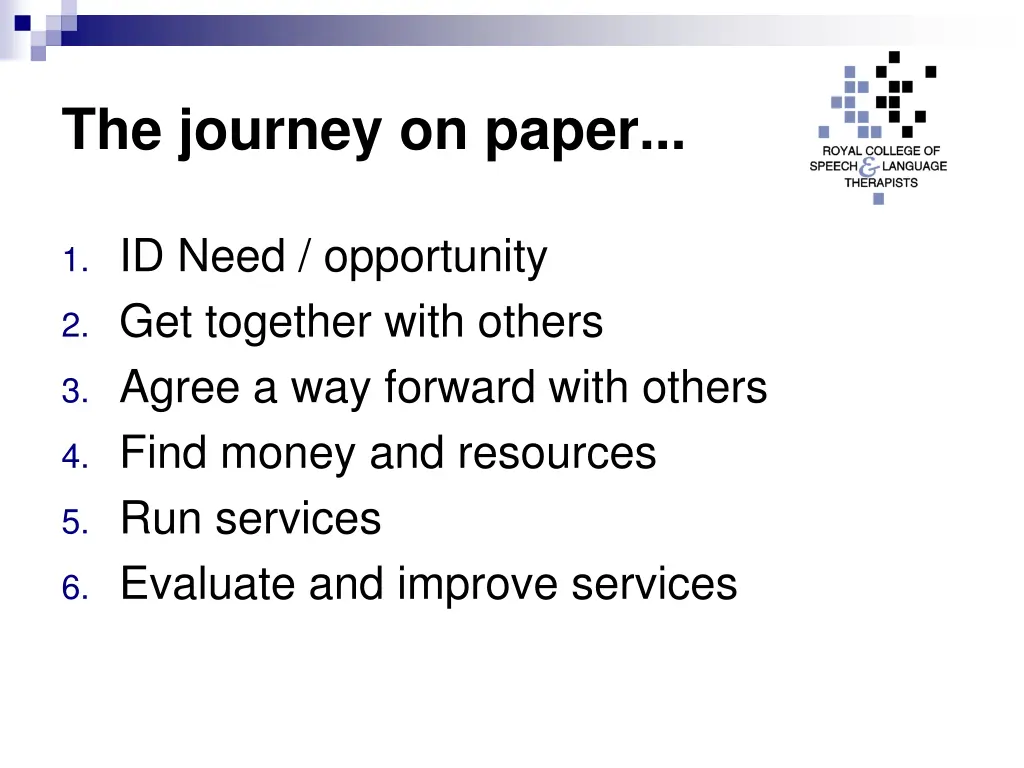 The journey on paper...

ROYAL COLLEGE OF SPEECH & LANGUAGE THERAPISTS

1. ID Need / opportunity
2. Get together with others
3. Agree a way forward with others
4. Find money and resources
5. Run services
6. Evaluate and improve services